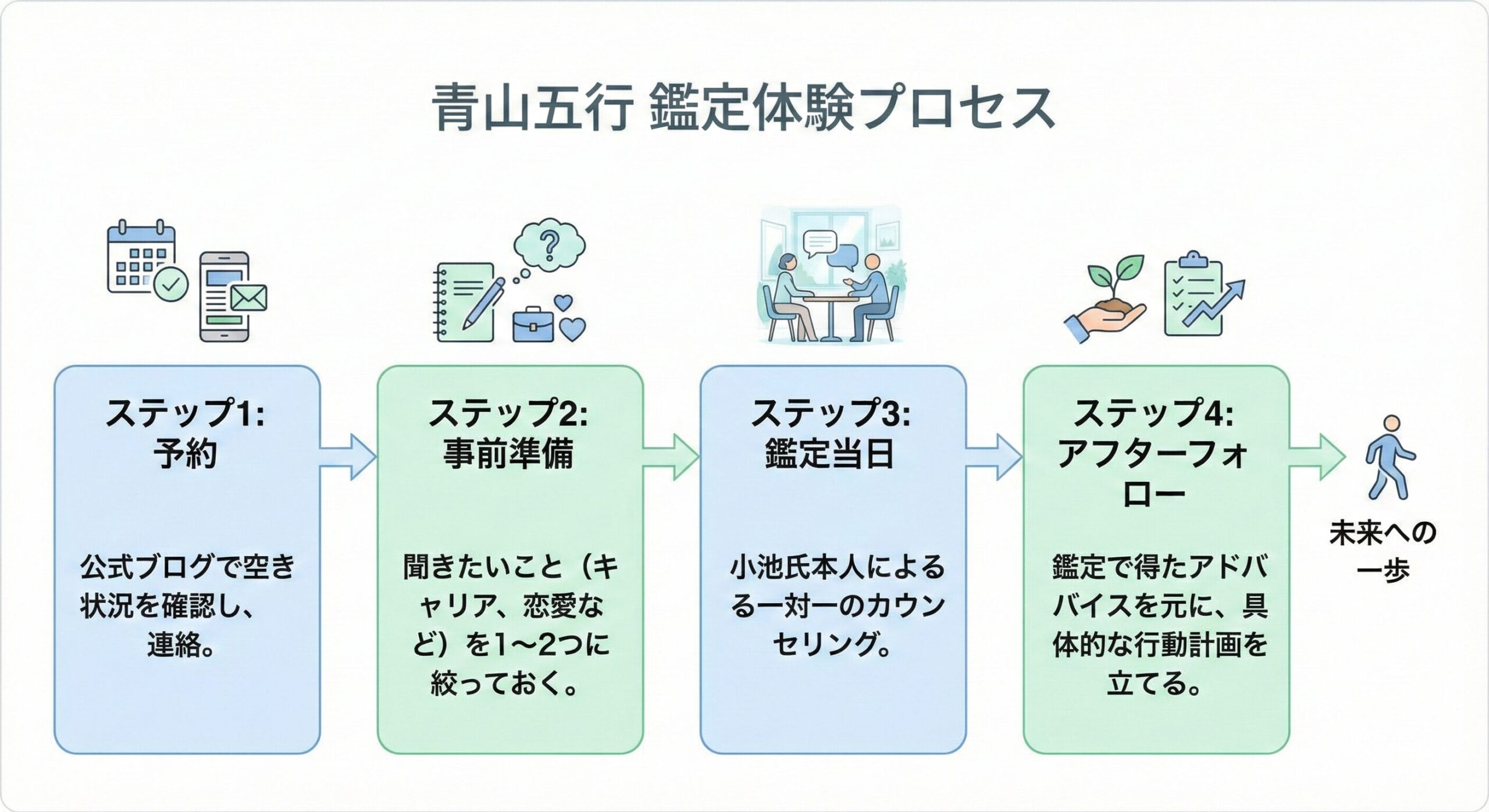 青山五行 鑑定体験プロセス

ステップ1:
予約

公式ブログで空き状況を確認し、連絡。

ステップ2:
事前準備

聞きたいこと（キャリア、恋愛など）を1〜2つに絞っておく。

ステップ3:
鑑定当日

小池氏本人による一対一のカウンセリング。

ステップ4:
アフターフォロー

鑑定で得たアドバイスを元に、具体的な行動計画を立てる。

未来への一歩